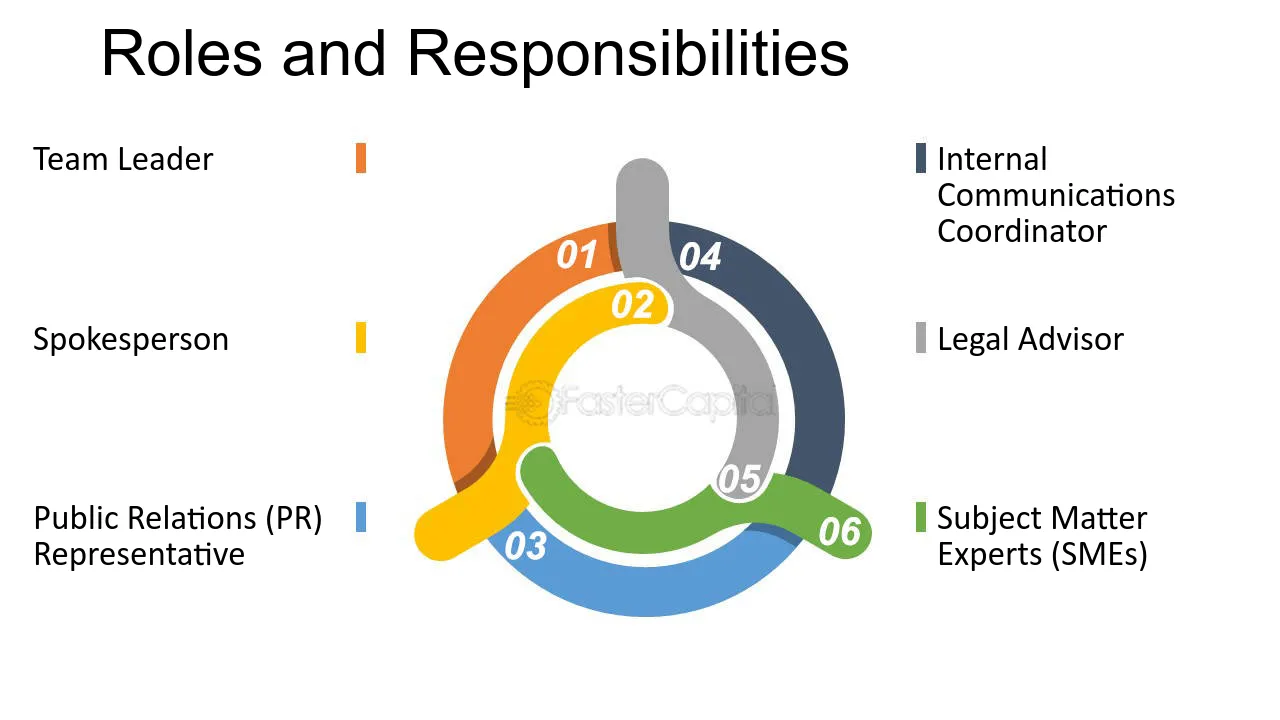 Roles and Responsibilities

Team Leader

Spokesperson

Public Relations (PR) Representative

01

02

03

04

05

06

Internal Communications Coordinator

Legal Advisor

Subject Matter Experts (SMEs)

FasterCapital